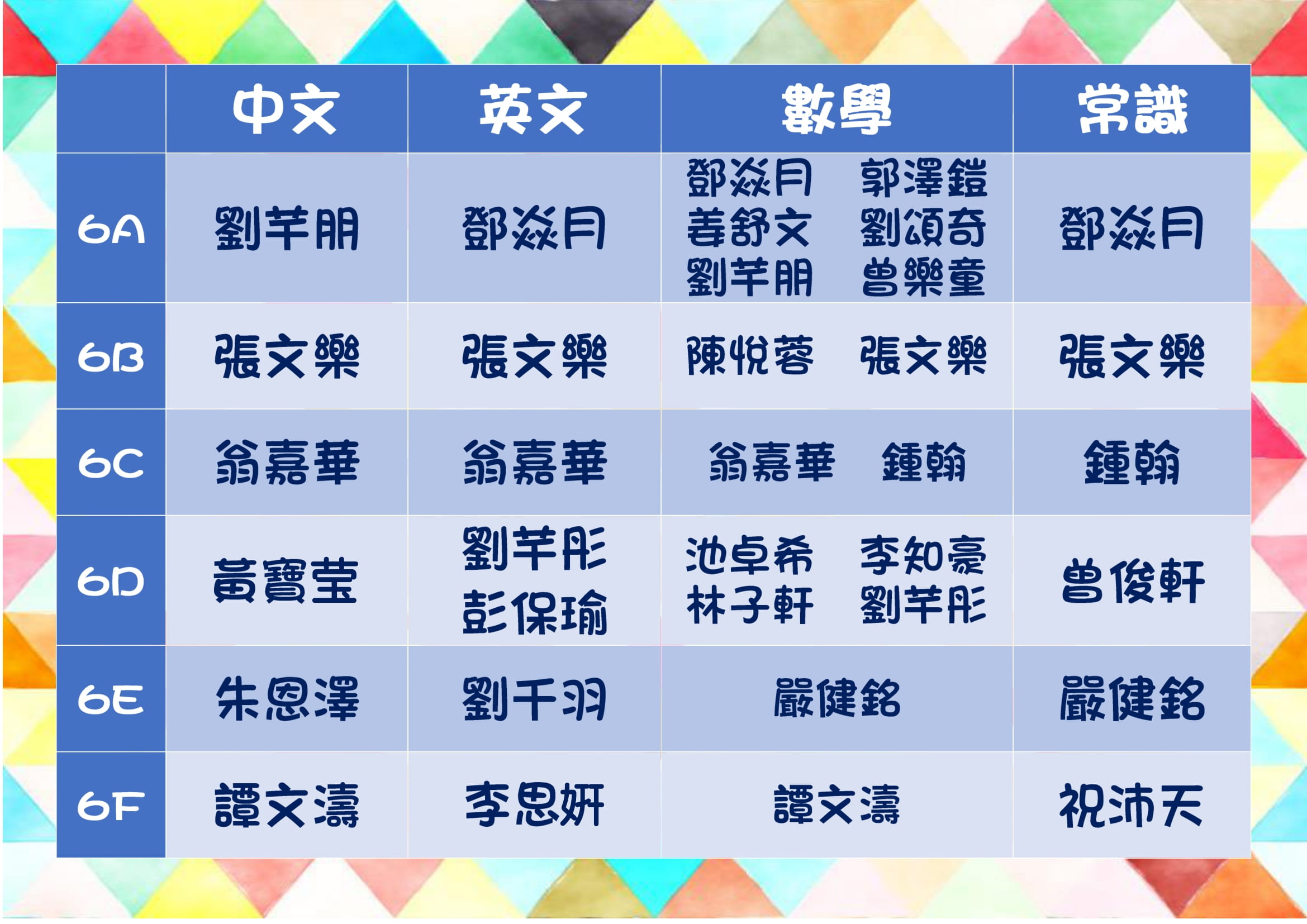 |  | 中文 | 英文 | 數學 | 常識 |
|---|---|---|---|---|
| 6A | 劉芊朋 | 鄧焱月 | 鄧焱月 郭澤鎧 姜舒文 劉頌奇 劉芊朋 曾樂童 | 鄧焱月 |
| 6B | 張文樂 | 張文樂 | 陳悅蓉 張文樂 | 張文樂 |
| 6C | 翁嘉華 | 翁嘉華 | 翁嘉華 鍾翰 | 鍾翰 |
| 6D | 黃寶瑩 | 劉芊彤 彭保瑜 | 池卓希 李知豪 林子軒 劉芊彤 | 曾俊軒 |
| 6E | 朱恩澤 | 劉千羽 | 嚴健銘 | 嚴健銘 |
| 6F | 譚文濤 | 李思妍 | 譚文濤 | 祝沛天 |